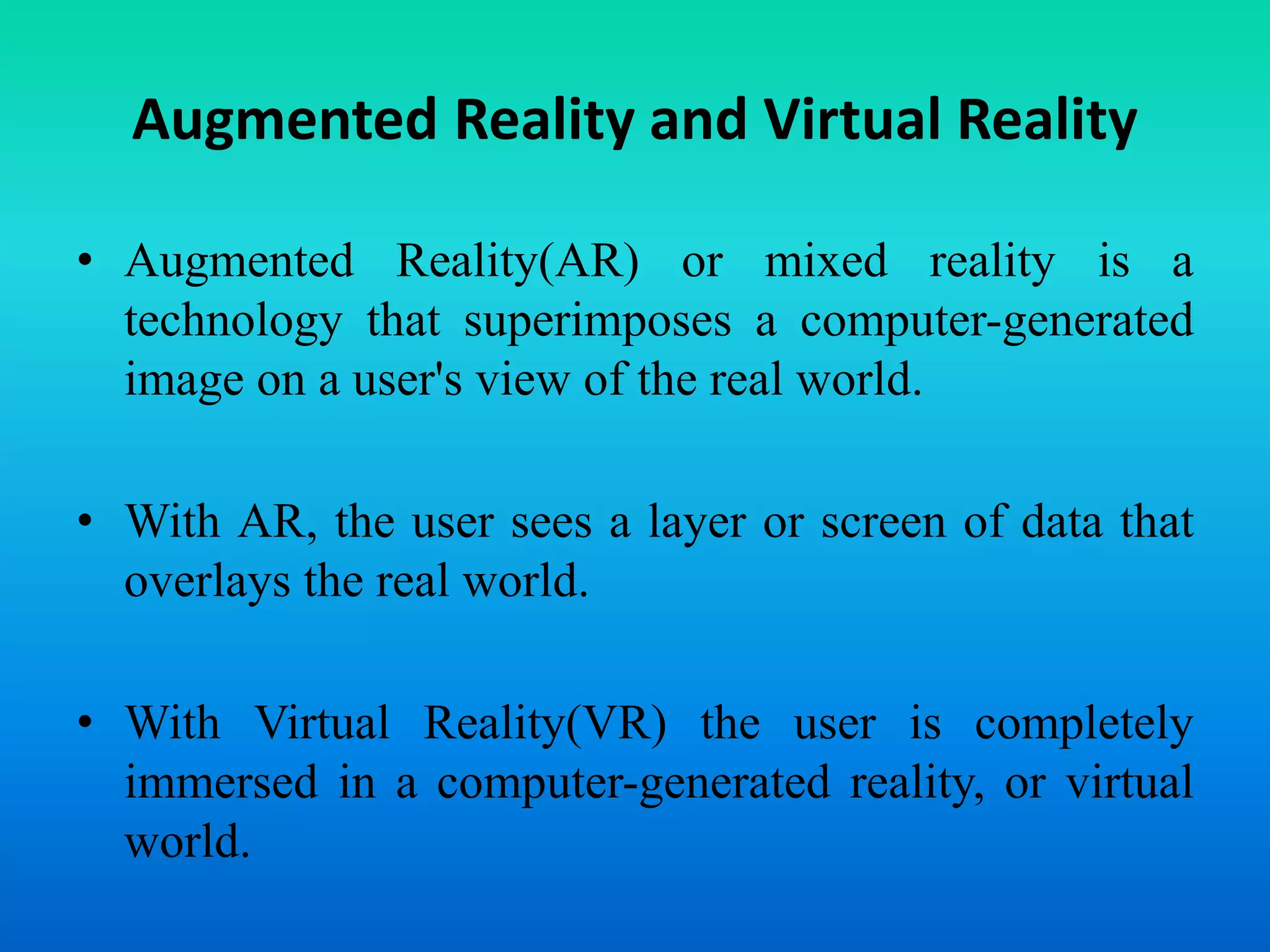 Augmented Reality and Virtual Reality

• Augmented Reality(AR) or mixed reality is a technology that superimposes a computer-generated image on a user's view of the real world.

• With AR, the user sees a layer or screen of data that overlays the real world.

• With Virtual Reality(VR) the user is completely immersed in a computer-generated reality, or virtual world.